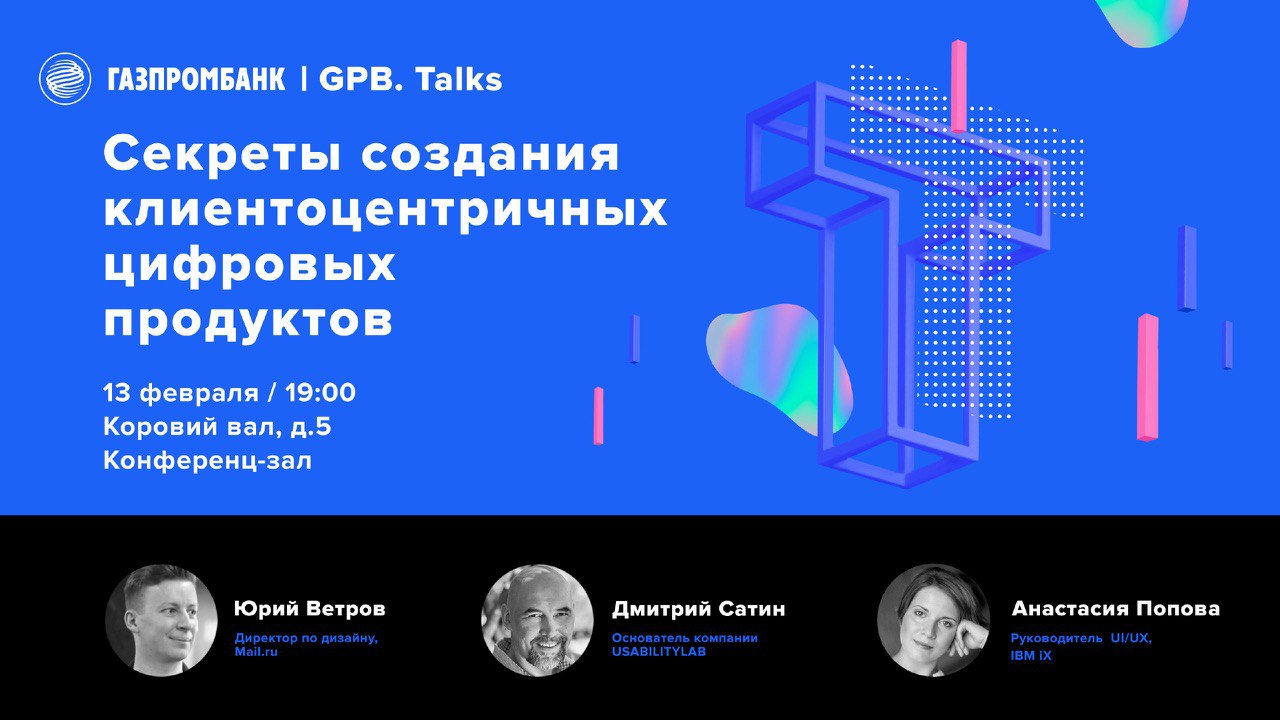 ГАЗПРОМБАНК | GPB. Talks

Секреты создания клиентоцентричных цифровых продуктов

13 февраля / 19:00
Коровий вал, д.5
Конференц-зал

Юрий Ветров
Директор по дизайну, Mail.ru

Дмитрий Сатин
Основатель компании USABILITYLAB

Анастасия Попова
Руководитель UI/UX, IBM iX